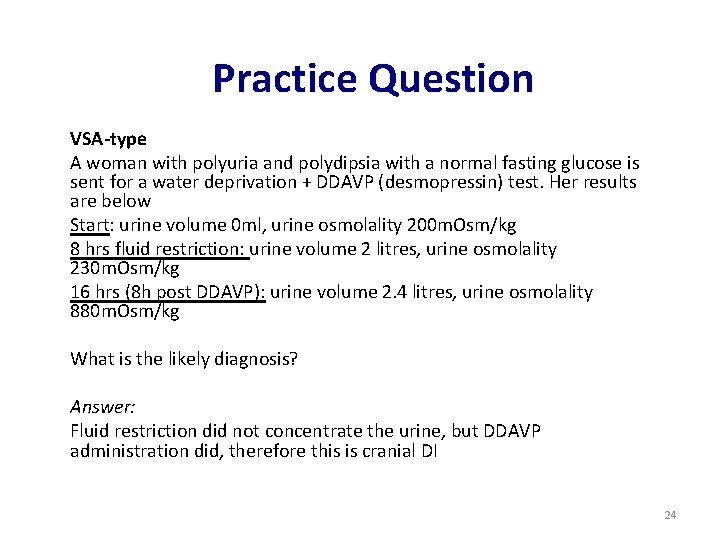 Practice Question

VSA-type

A woman with polyuria and polydipsia with a normal fasting glucose is sent for a water deprivation + DDAVP (desmopressin) test. Her results are below

Start: urine volume 0ml, urine osmolality 200mOsm/kg

8 hrs fluid restriction: urine volume 2 litres, urine osmolality 230mOsm/kg

16 hrs (8h post DDAVP): urine volume 2.4 litres, urine osmolality 880mOsm/kg

What is the likely diagnosis?

Answer:

Fluid restriction did not concentrate the urine, but DDAVP administration did, therefore this is cranial DI

24